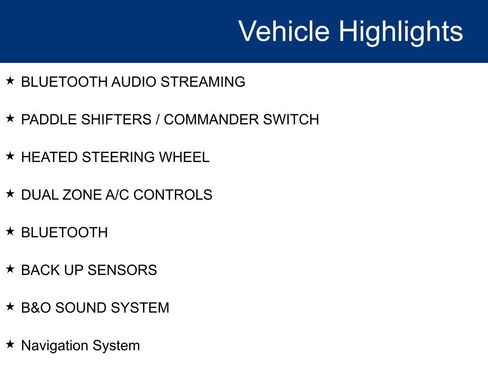 Vehicle Highlights

★ BLUETOOTH AUDIO STREAMING

★ PADDLE SHIFTERS / COMMANDER SWITCH

★ HEATED STEERING WHEEL

★ DUAL ZONE A/C CONTROLS

★ BLUETOOTH

★ BACK UP SENSORS

★ B&O SOUND SYSTEM

★ Navigation System